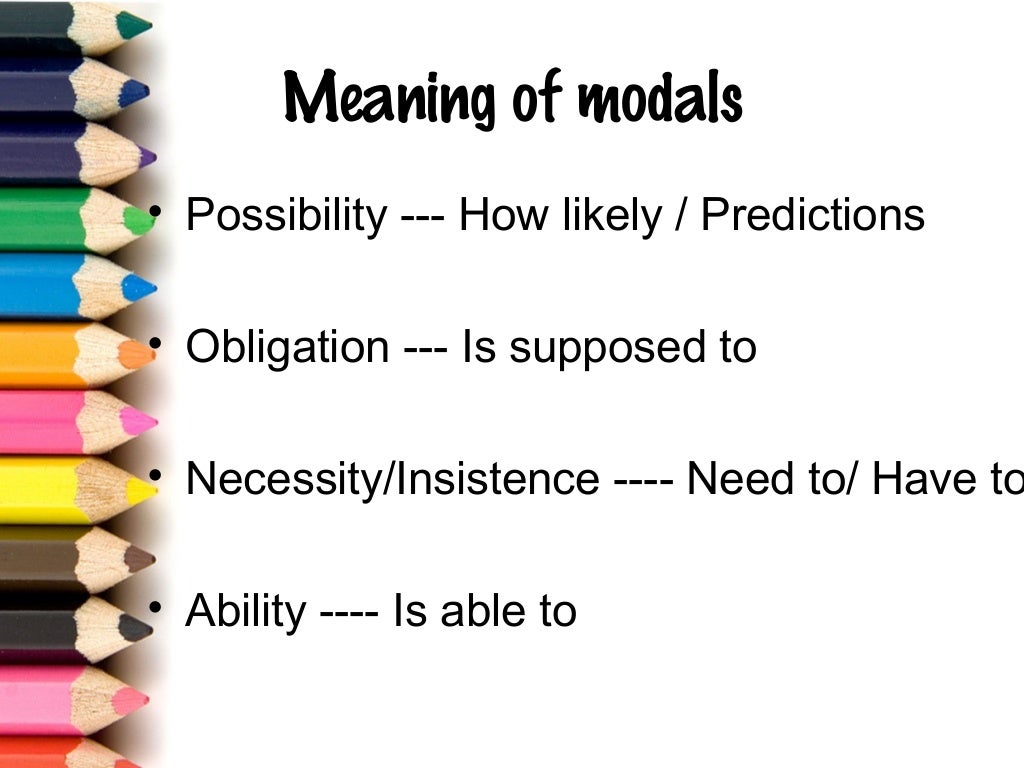 Meaning of modals

• Possibility --- How likely / Predictions

• Obligation --- Is supposed to

• Necessity/Insistence ---- Need to/ Have to

• Ability ---- Is able to